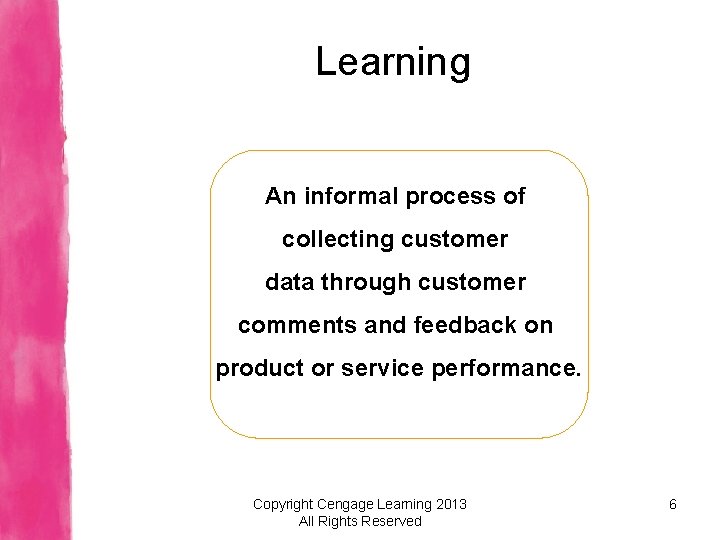 Learning

An informal process of collecting customer data through customer comments and feedback on product or service performance.

Copyright Cengage Learning 2013
All Rights Reserved

6